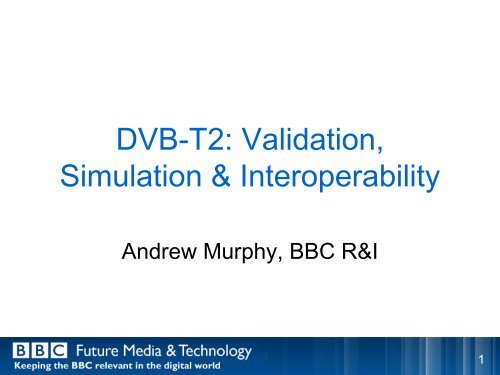 DVB-T2: Validation, Simulation & Interoperability

Andrew Murphy, BBC R&I

BBC Future Media & Technology

Keeping the BBC relevant in the digital world

1